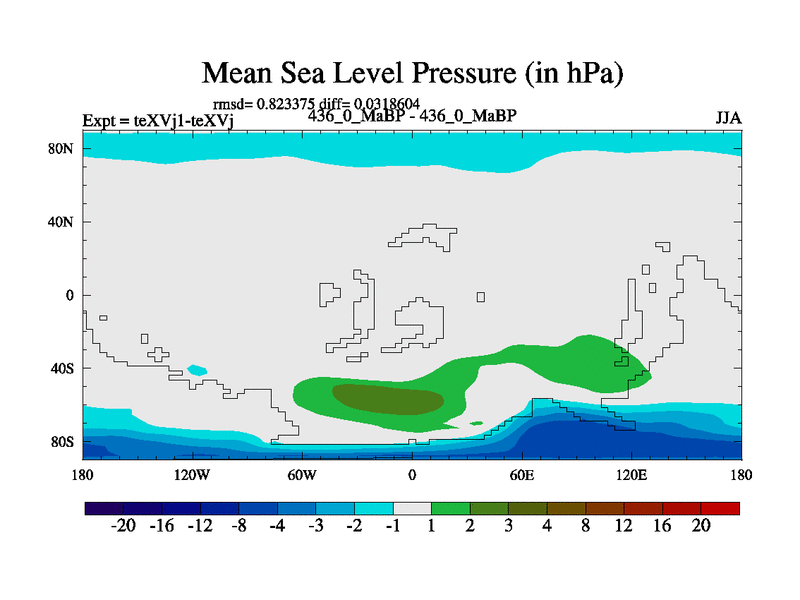 Mean Sea Level Pressure (in hPa)

rmsd= 0.823375 diff= 0.0318604

Expt = teXVj1-teXVj

436_0_MaBP - 436_0_MaBP

JJA

80N
40N
0
40S
80S

180
120W
60W
0
60E
120E
180

-20 -16 -12 -8 -4 -3 -2 -1 1 2 3 4 8 12 16 20